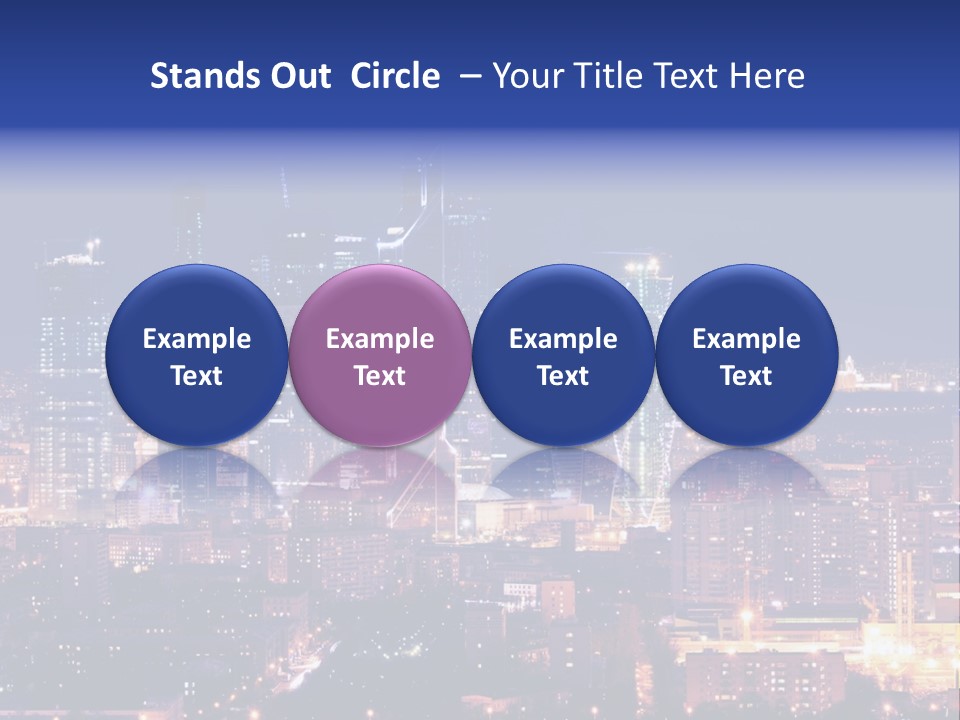 Stands Out Circle – Your Title Text Here

Example Text

Example Text

Example Text

Example Text